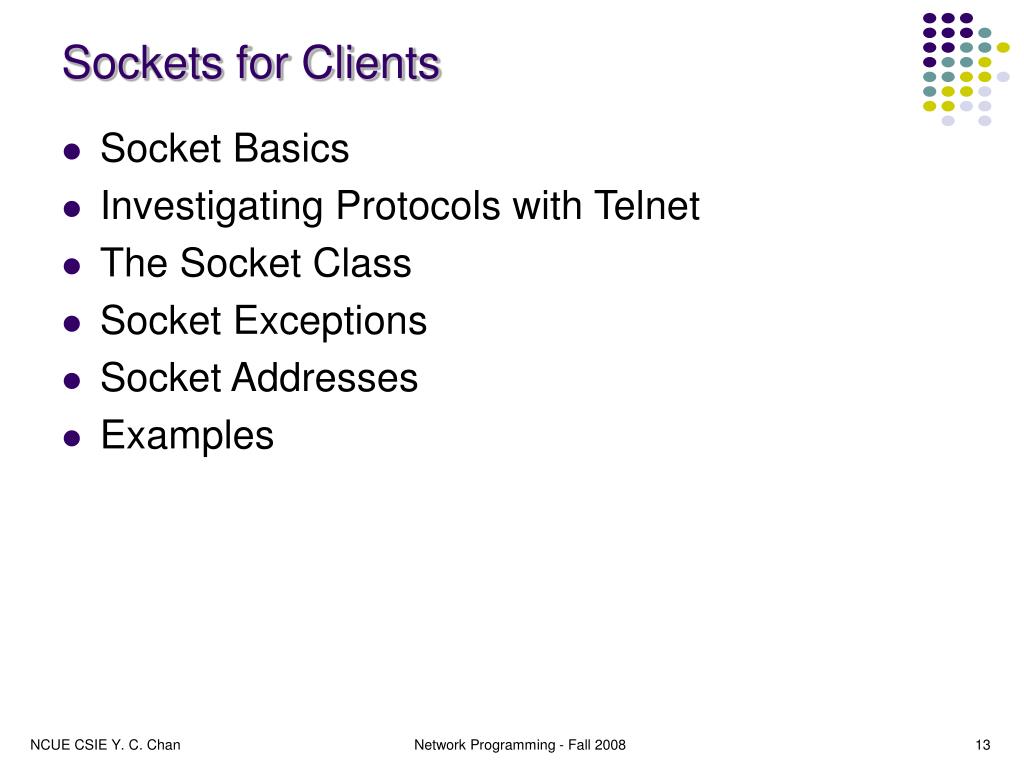 Sockets for Clients

- Socket Basics
- Investigating Protocols with Telnet
- The Socket Class
- Socket Exceptions
- Socket Addresses
- Examples

NCUE CSIE Y. C. Chan

Network Programming - Fall 2008

13